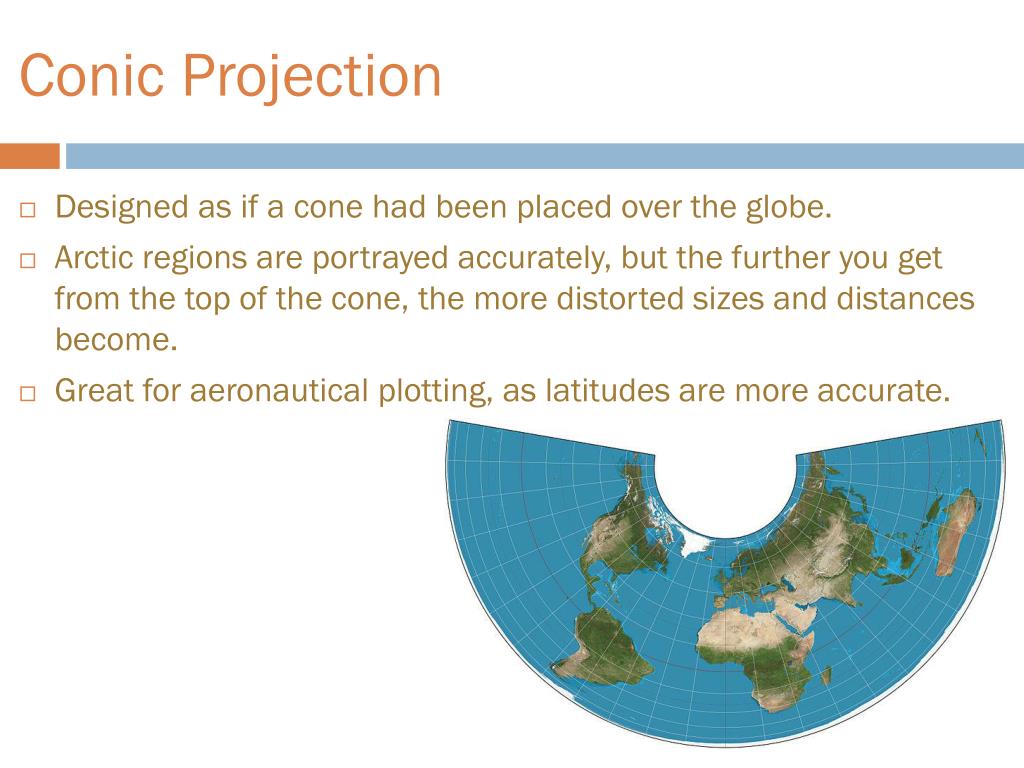 Conic Projection

□ Designed as if a cone had been placed over the globe.

□ Arctic regions are portrayed accurately, but the further you get from the top of the cone, the more distorted sizes and distances become.

□ Great for aeronautical plotting, as latitudes are more accurate.